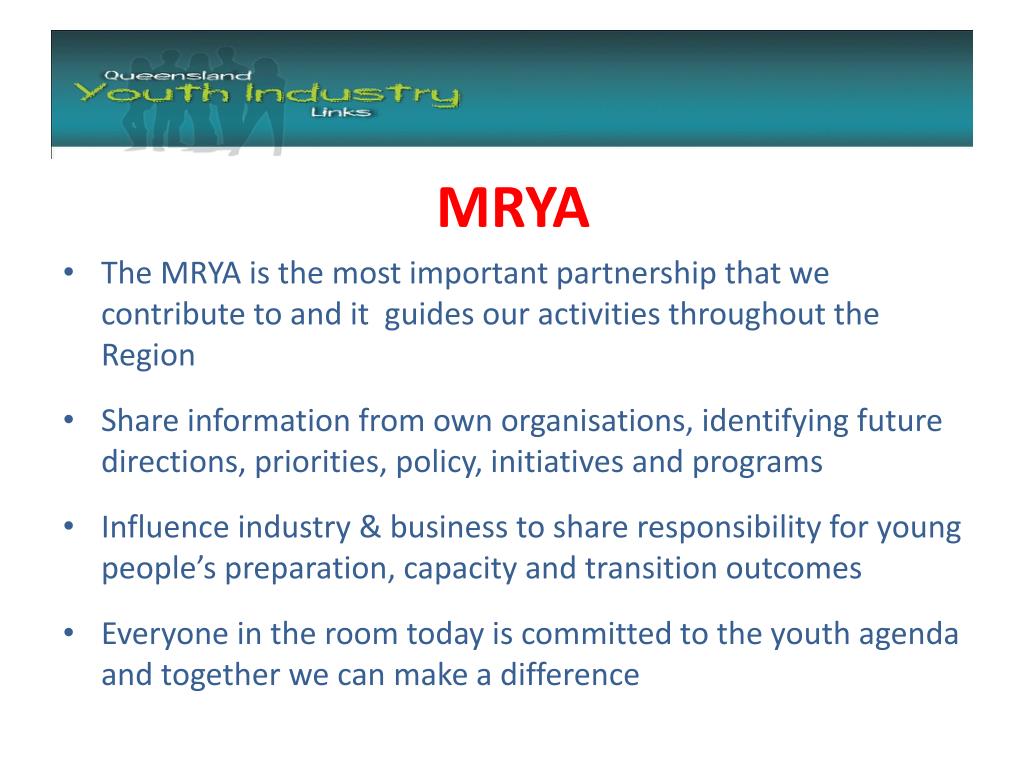 Queensland
Youth Industry
Links

MRYA

• The MRYA is the most important partnership that we contribute to and it guides our activities throughout the Region

• Share information from own organisations, identifying future directions, priorities, policy, initiatives and programs

• Influence industry & business to share responsibility for young people's preparation, capacity and transition outcomes

• Everyone in the room today is committed to the youth agenda and together we can make a difference